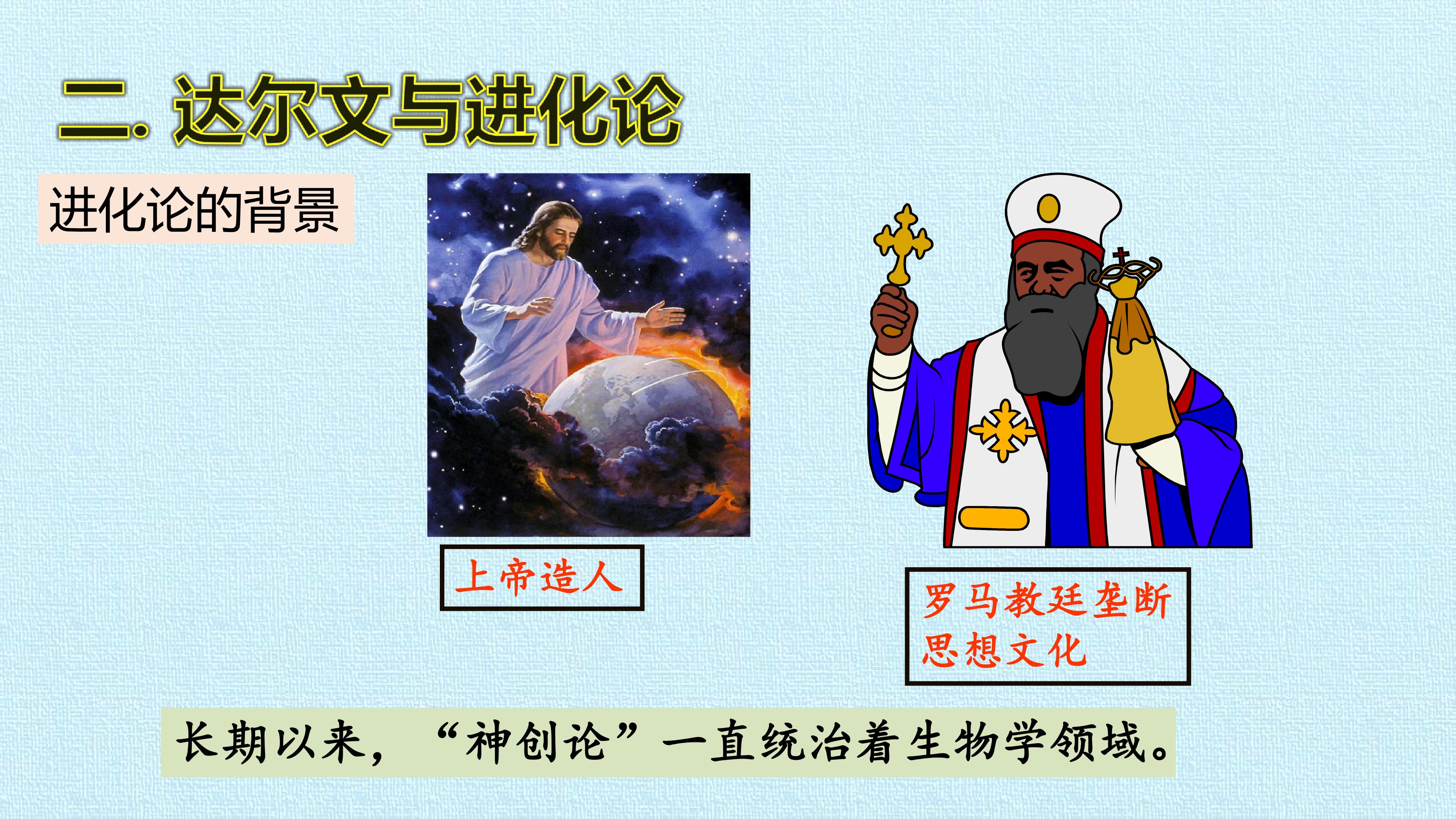 二. 达尔文与进化论

进化论的背景

上帝造人

罗马教廷垄断思想文化

长期以来，“神创论”一直统治着生物学领域。